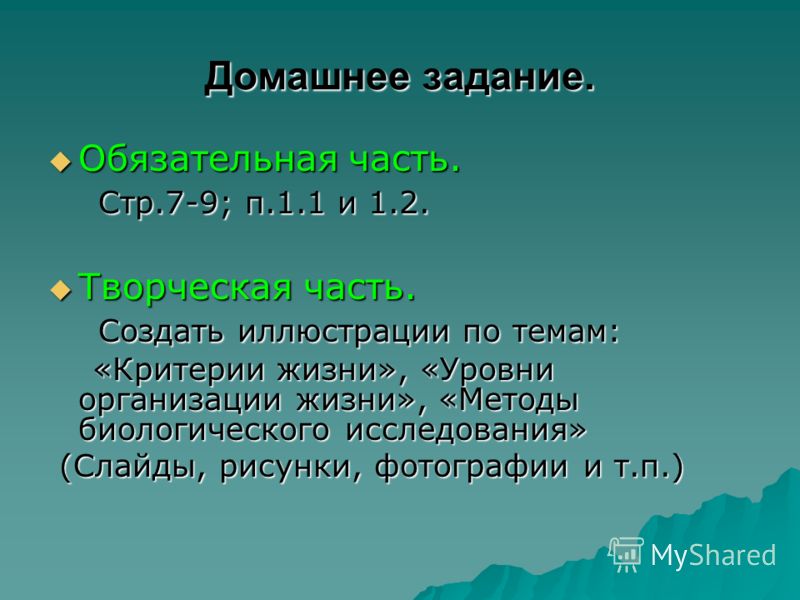 Домашнее задание.

Обязательная часть.

Стр.7-9; п.1.1 и 1.2.

Творческая часть.

Создать иллюстрации по темам:

«Критерии жизни», «Уровни организации жизни», «Методы биологического исследования»

(Слайды, рисунки, фотографии и т.п.)

MyShared